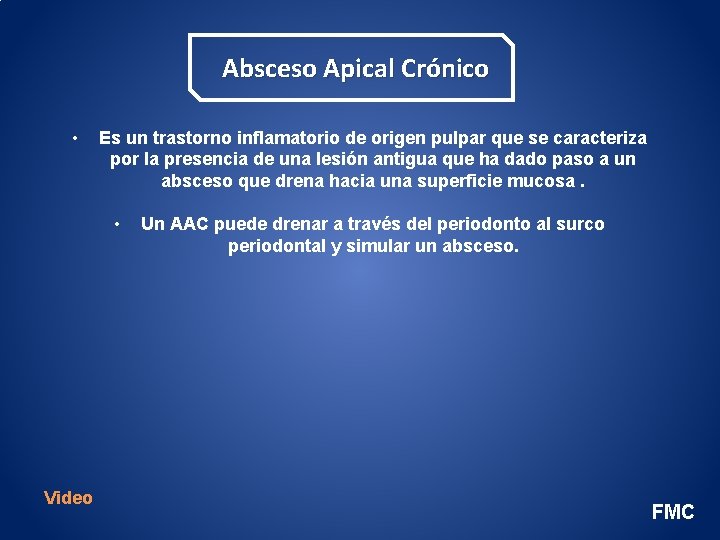 Absceso Apical Crónico

• Es un trastorno inflamatorio de origen pulpar que se caracteriza por la presencia de una lesión antigua que ha dado paso a un absceso que drena hacia una superficie mucosa .

• Un AAC puede drenar a través del periodonto al surco periodontal y simular un absceso.

Video

FMC